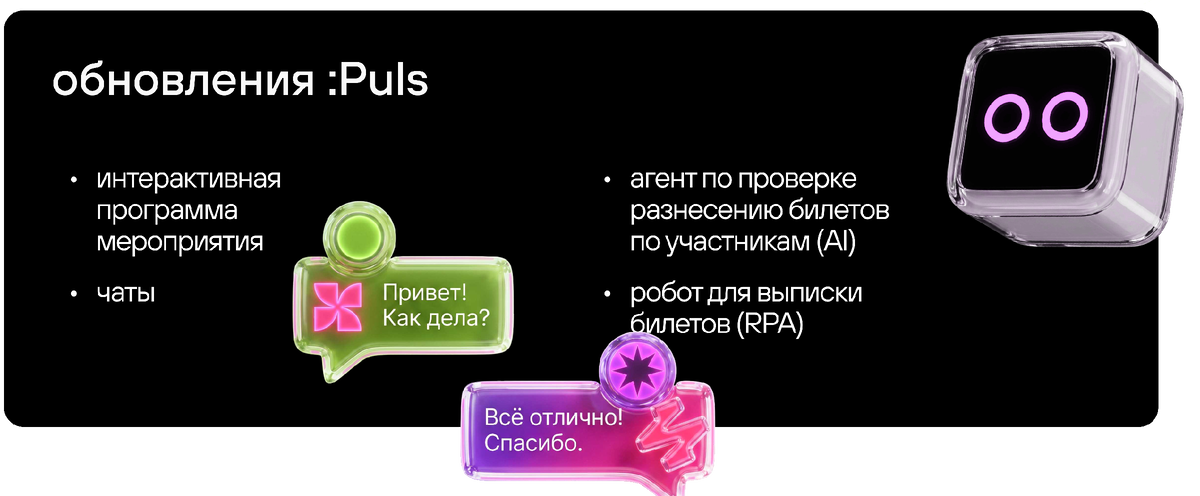 обновления :Puls

• интерактивная программа мероприятия

• чаты

Привет! Как дела?

• агент по проверке разнесению билетов по участникам (AI)

• робот для выписки билетов (RPA)

Всё отлично! Спасибо.